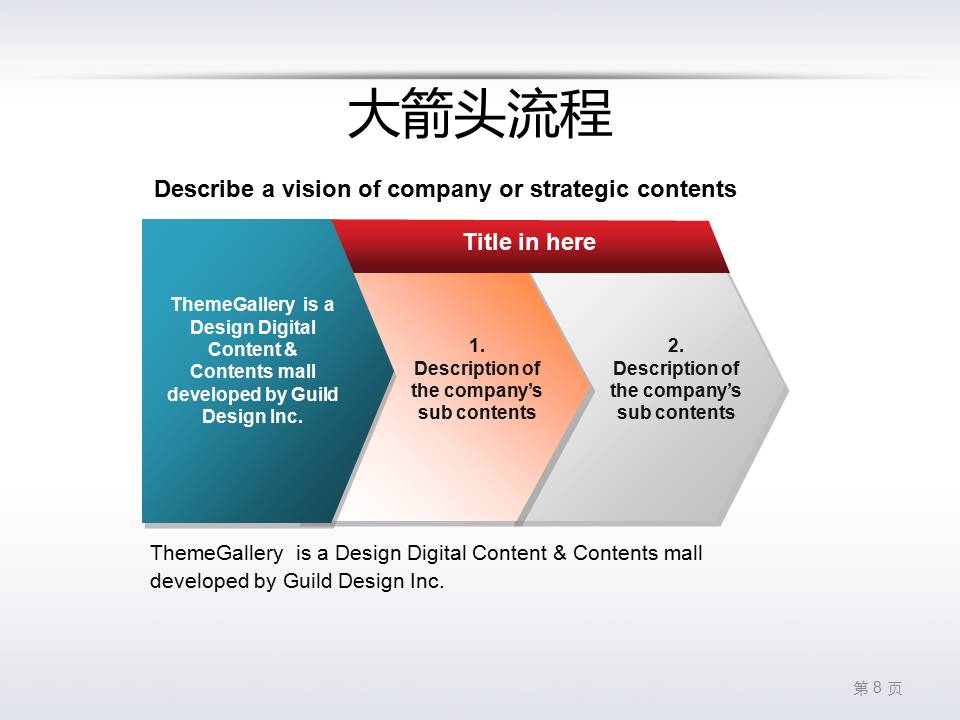 大箭头流程

Describe a vision of company or strategic contents

Title in here

ThemeGallery is a Design Digital Content & Contents mall developed by Guild Design Inc.

1. Description of the company's sub contents

2. Description of the company's sub contents

ThemeGallery is a Design Digital Content & Contents mall developed by Guild Design Inc.

第 8 页